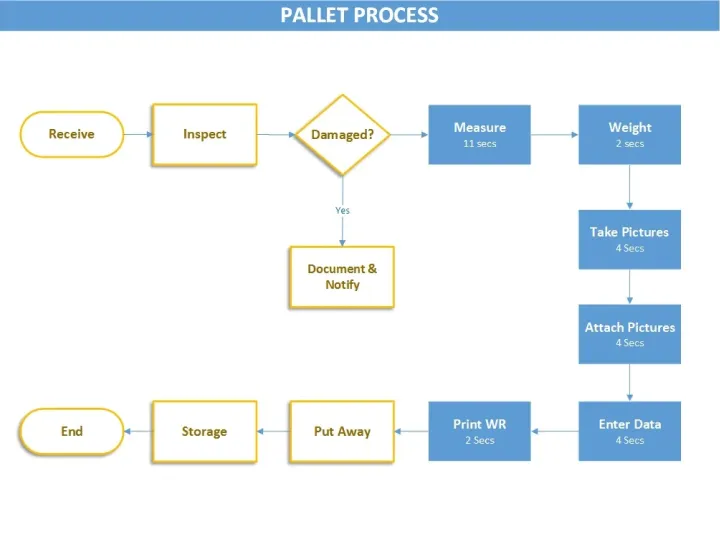 PALLET PROCESS

Receive

Inspect

Damaged?

Yes

Document & Notify

Measure
11 secs

Weight
2 secs

Take Pictures
4 Secs

Attach Pictures
4 Secs

Enter Data
4 Secs

Print WR
2 Secs

Put Away

Storage

End